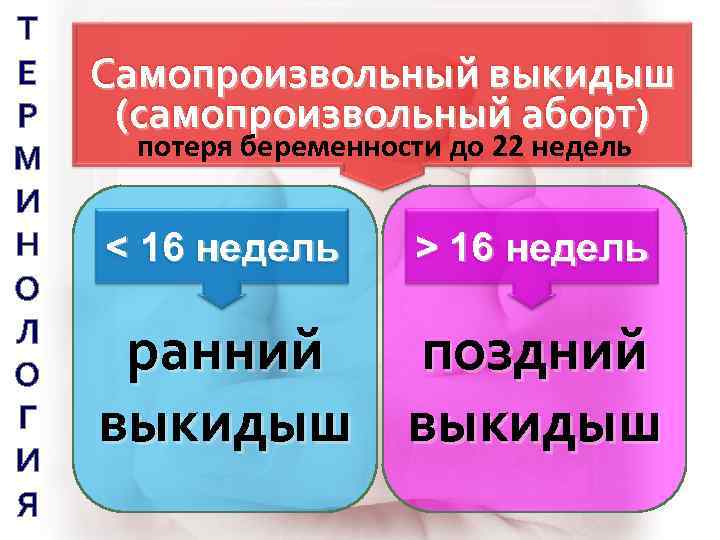 ТЕРМИНОЛОГИЯ

Самопроизвольный выкидыш (самопроизвольный аборт)
потеря беременности до 22 недель

< 16 недель

ранний выкидыш

> 16 недель

поздний выкидыш